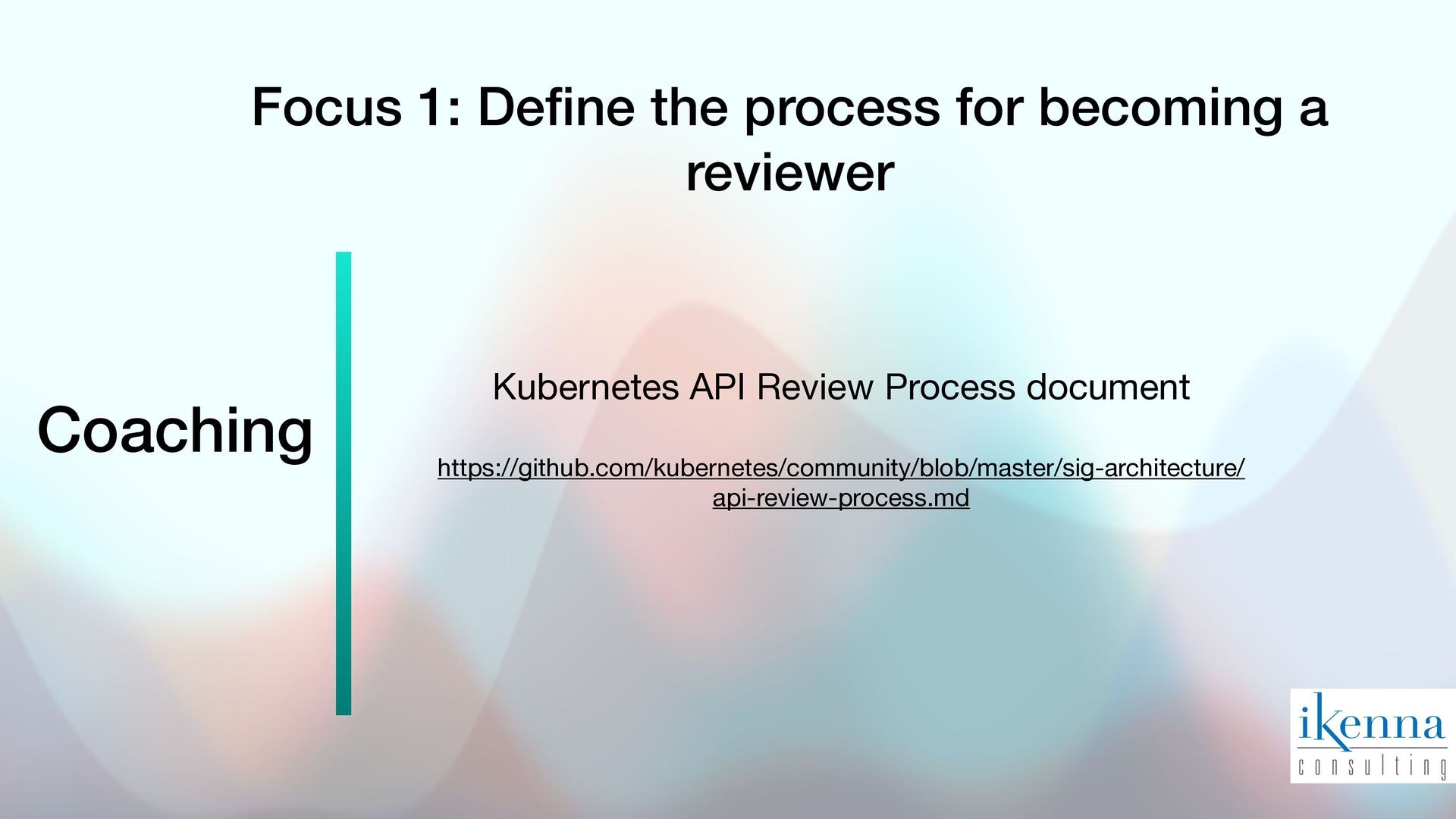 Focus 1: Define the process for becoming a reviewer

Coaching

Kubernetes API Review Process document

https://github.com/kubernetes/community/blob/master/sig-architecture/api-review-process.md

ikenna
consulting